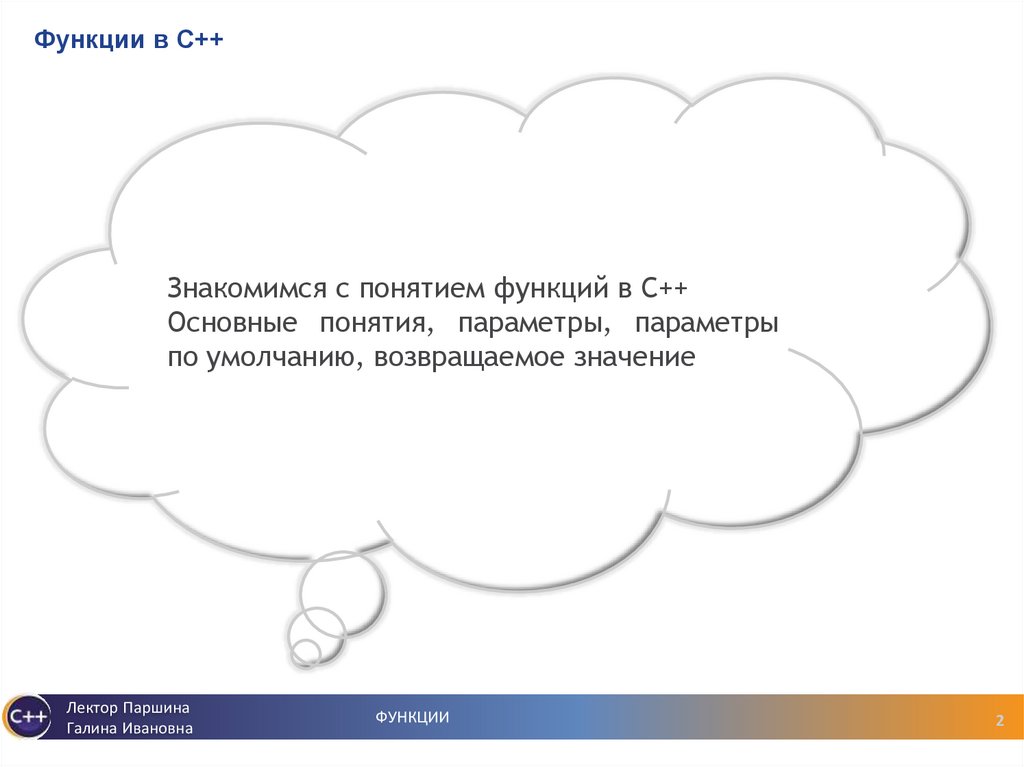 Функции в С++

Знакомимся с понятием функций в С++
Основные понятия, параметры, параметры по умолчанию, возвращаемое значение

C++

Лектор Паршина
Галина Ивановна

ФУНКЦИИ

2